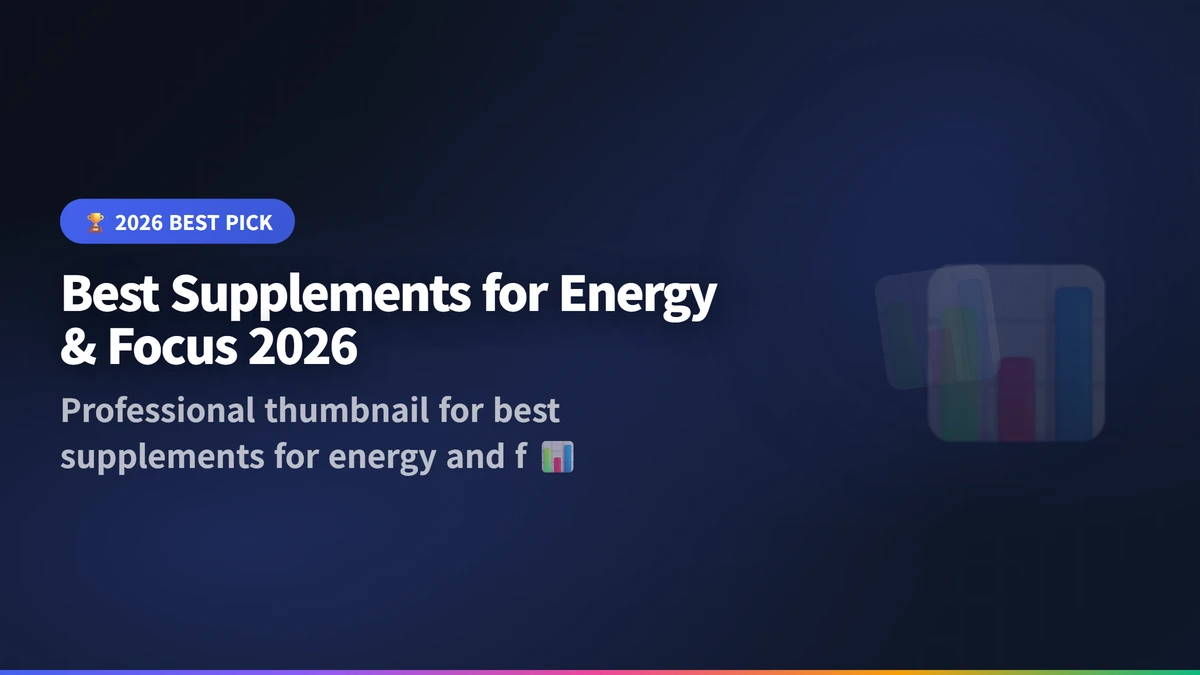 🏆 2026 BEST PICK

Best Supplements for Energy & Focus 2026

Professional thumbnail for best supplements for energy and f 📊